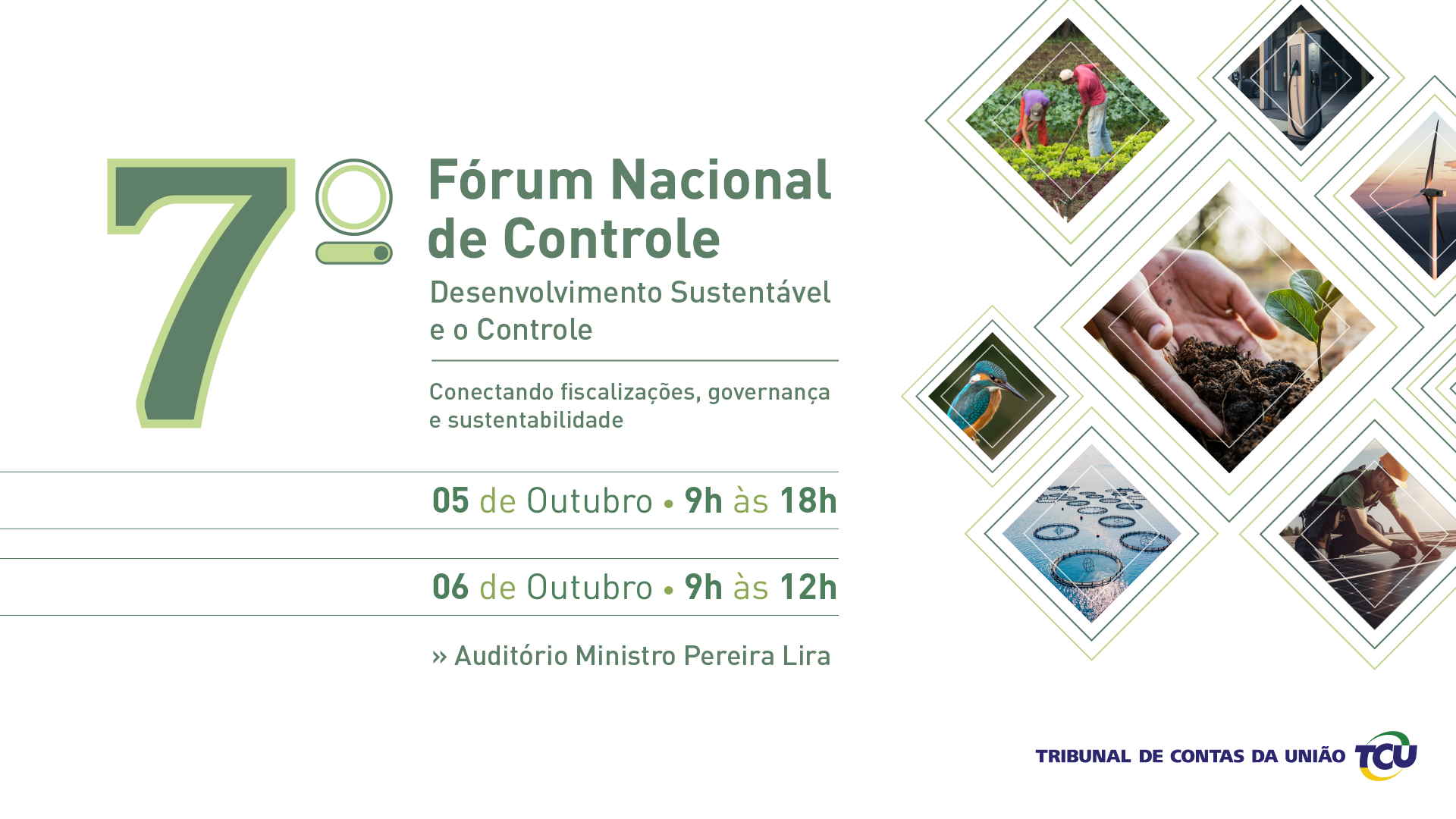 7º Fórum Nacional de Controle

Desenvolvimento Sustentável e o Controle

Conectando fiscalizações, governança e sustentabilidade

05 de Outubro • 9h às 18h

06 de Outubro • 9h às 12h

» Auditório Ministro Pereira Lira

TRIBUNAL DE CONTAS DA UNIÃO TCU